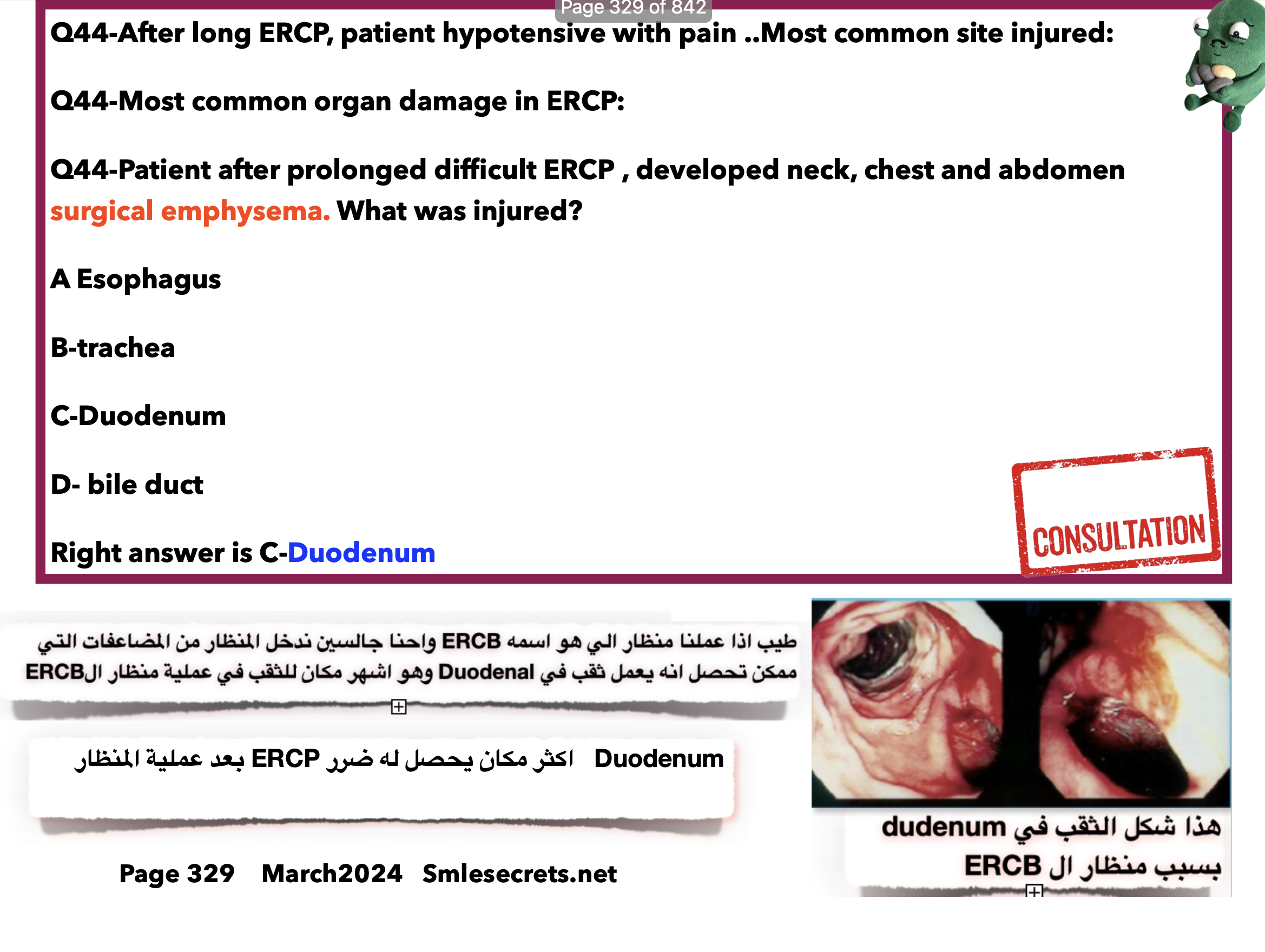 Page 329 of 842

Q44-After long ERCP, patient hypotensive with pain ..Most common site injured:

Q44-Most common organ damage in ERCP:

Q44-Patient after prolonged difficult ERCP , developed neck, chest and abdomen surgical emphysema. What was injured?

A Esophagus

B-trachea

C-Duodenum

D- bile duct

Right answer is C-Duodenum

CONSULTATION

طيب اذا عملنا منظار الي هو اسمه ERCB واحنا جالسين ندخل المنظار من المضاعفات التي ممكن تحصل انه يعمل ثقب في Duodenal وهو اشهر مكان للثقب في عملية منظار الERCB

Duodenum اكثر مكان يحصل له ضرر ERCP بعد عملية المنظار

هذا شكل الثقب في dudenum بسبب منظار ال ERCB

Page 329 March2024 Smlesecrets.net